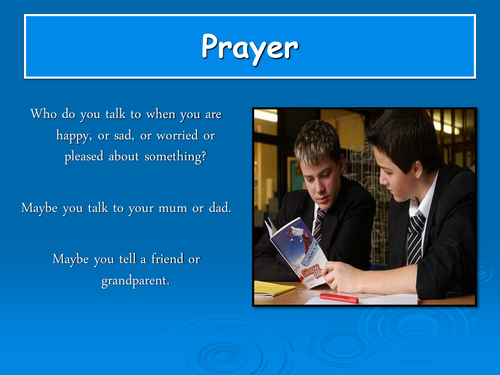 Prayer

Who do you talk to when you are happy, or sad, or worried or pleased about something?

Maybe you talk to your mum or dad.

Maybe you tell a friend or grandparent.